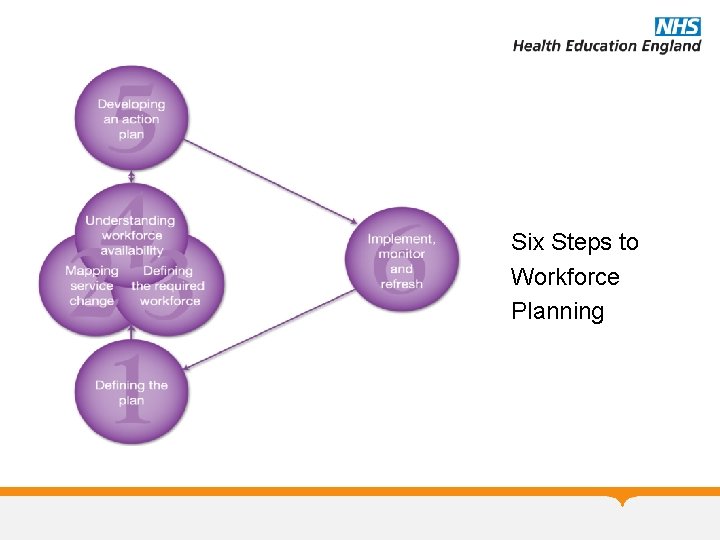 NHS
Health Education England

5
Developing an action plan

4
Understanding workforce availability

2
Mapping service change

3
Defining the required workforce

1
Defining the plan

6
Implement, monitor and refresh

Six Steps to Workforce Planning